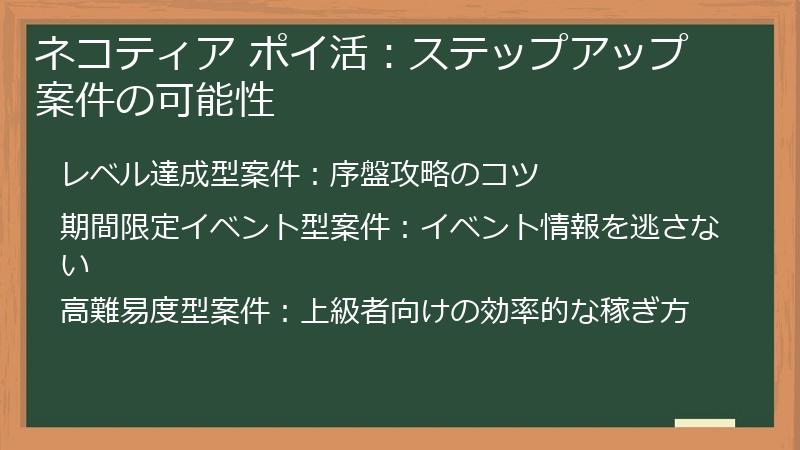 ネコティア ポイ活：ステップアップ案件の可能性

レベル達成型案件：序盤攻略のコツ

期間限定イベント型案件：イベント情報を逃さない

高難易度型案件：上級者向けの効率的な稼ぎ方